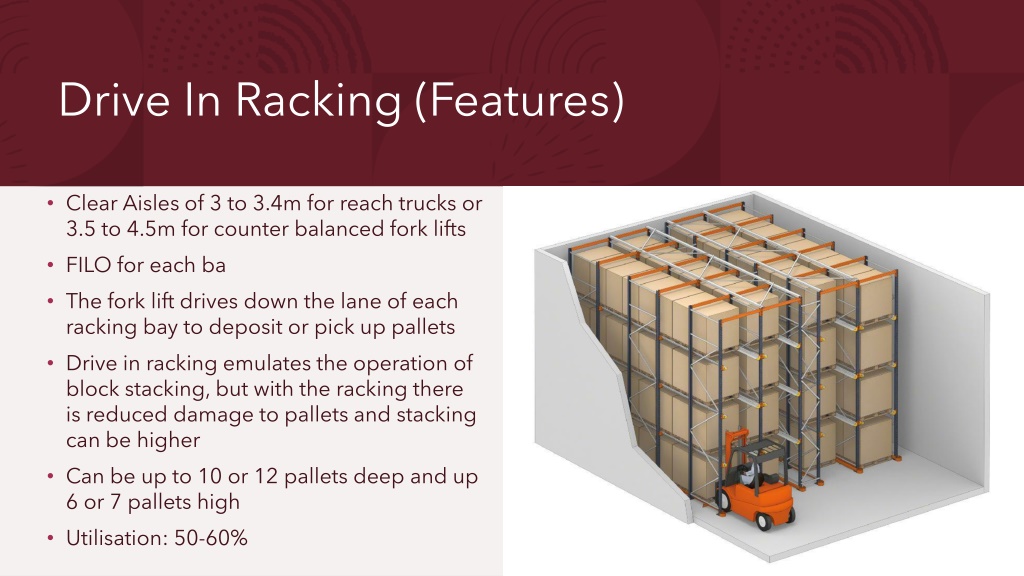 Drive In Racking (Features)

• Clear Aisles of 3 to 3.4m for reach trucks or 3.5 to 4.5m for counter balanced fork lifts
• FILO for each ba
• The fork lift drives down the lane of each racking bay to deposit or pick up pallets
• Drive in racking emulates the operation of block stacking, but with the racking there is reduced damage to pallets and stacking can be higher
• Can be up to 10 or 12 pallets deep and up 6 or 7 pallets high
• Utilisation: 50-60%